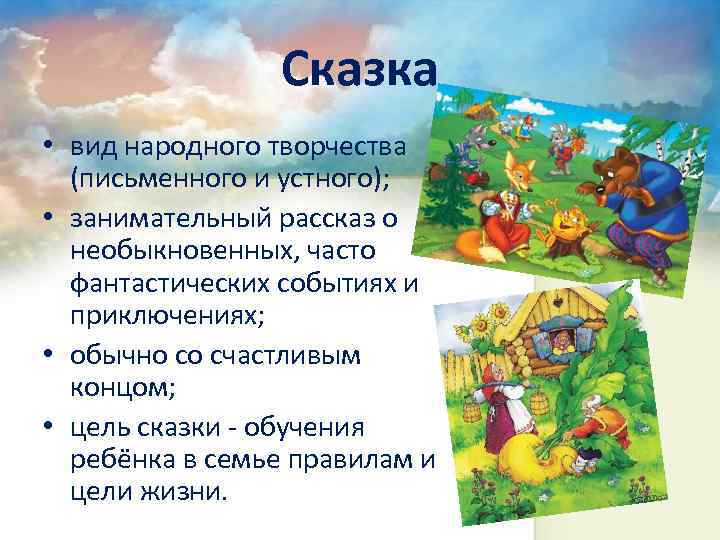 Сказка

• вид народного творчества (письменного и устного);
• занимательный рассказ о необыкновенных, часто фантастических событиях и приключениях;
• обычно со счастливым концом;
• цель сказки - обучения ребёнка в семье правилам и цели жизни.